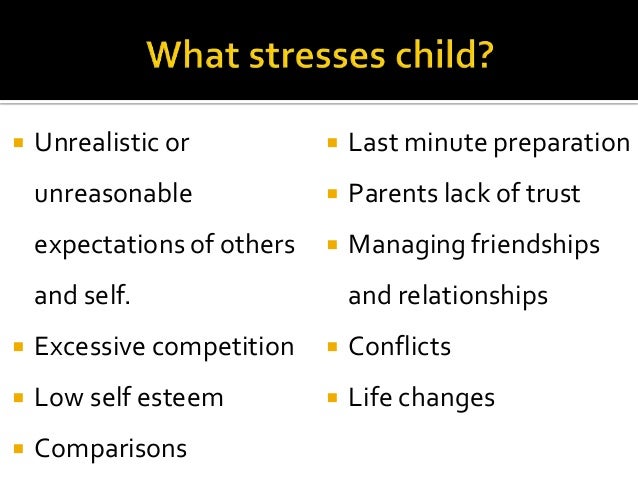 What stresses child?

- Unrealistic or unreasonable expectations of others and self.
- Excessive competition
- Low self esteem
- Comparisons

- Last minute preparation
- Parents lack of trust
- Managing friendships and relationships
- Conflicts
- Life changes